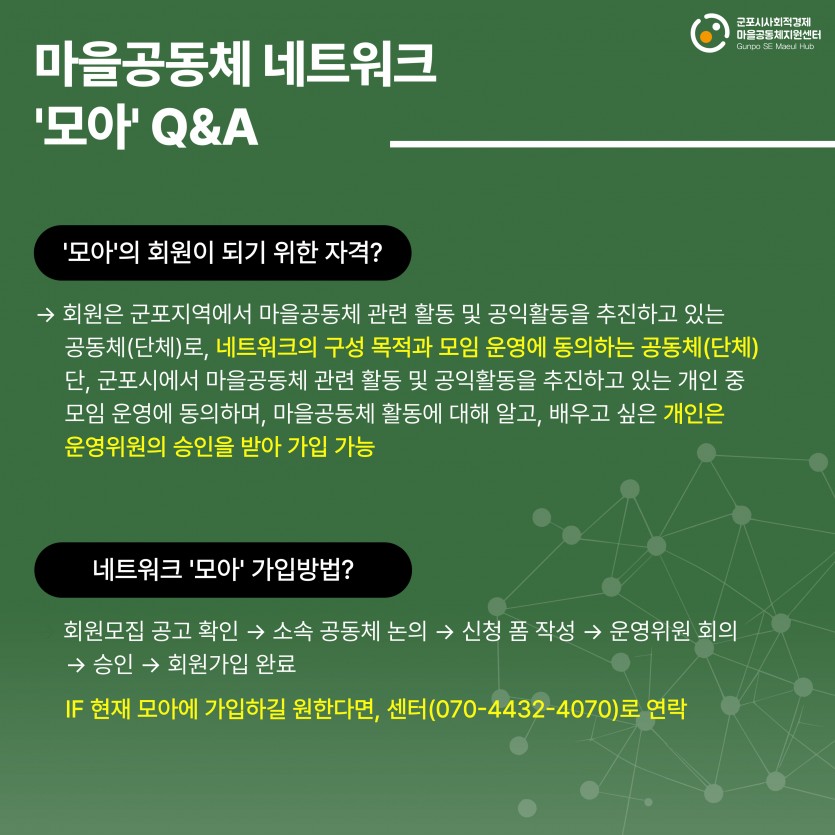 군포시사회적경제
마을공동체지원센터
Gunpo SE Maeul Hub

마을공동체 네트워크
'모아' Q&A

'모아'의 회원이 되기 위한 자격?

→ 회원은 군포지역에서 마을공동체 관련 활동 및 공익활동을 추진하고 있는 공동체(단체)로, 네트워크의 구성 목적과 모임 운영에 동의하는 공동체(단체) 단, 군포시에서 마을공동체 관련 활동 및 공익활동을 추진하고 있는 개인 중 모임 운영에 동의하며, 마을공동체 활동에 대해 알고, 배우고 싶은 개인은 운영위원의 승인을 받아 가입 가능

네트워크 '모아' 가입방법?

회원모집 공고 확인 → 소속 공동체 논의 → 신청 폼 작성 → 운영위원 회의 → 승인 → 회원가입 완료

IF 현재 모아에 가입하길 원한다면, 센터(070-4432-4070)로 연락